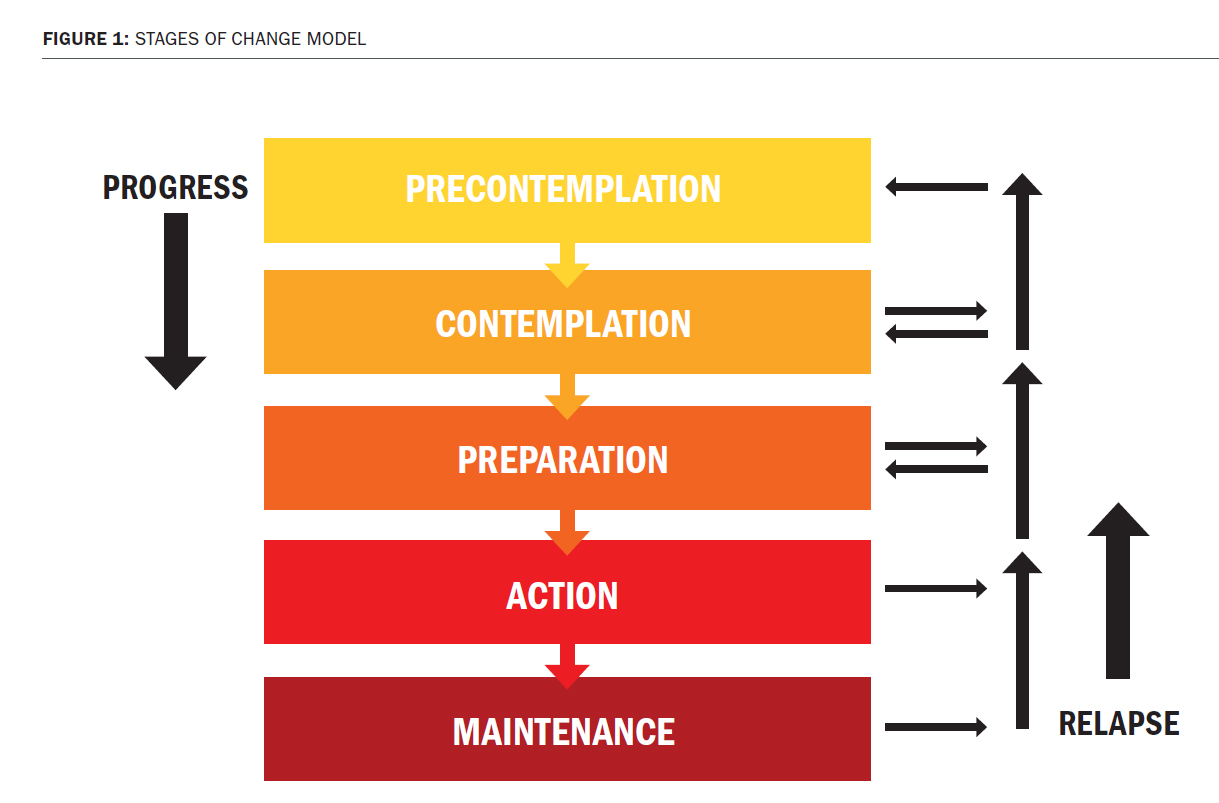 FIGURE 1: STAGES OF CHANGE MODEL

PROGRESS

PRECONTEMPLATION

CONTEMPLATION

PREPARATION

ACTION

MAINTENANCE

RELAPSE